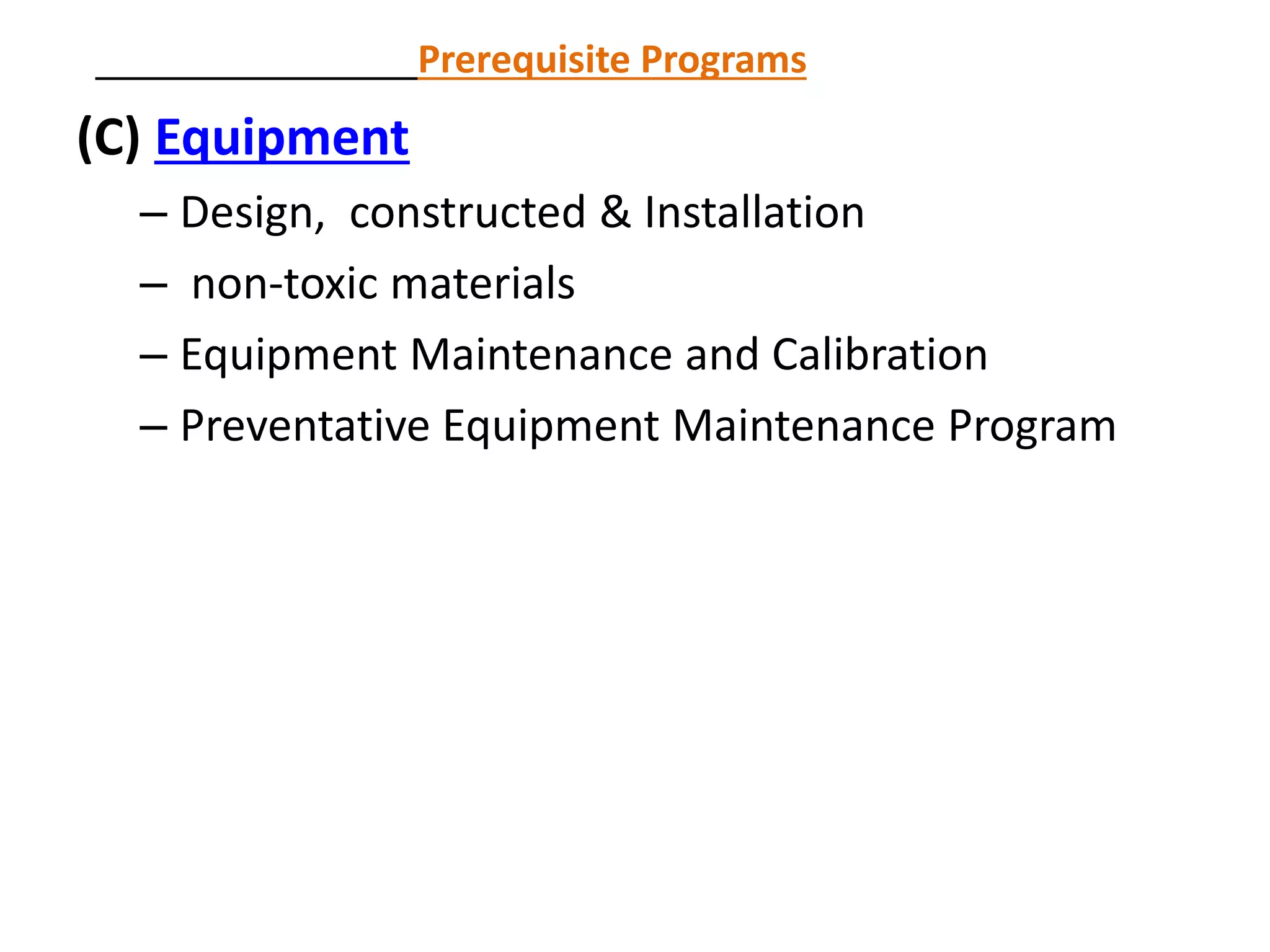 Prerequisite Programs

(C) Equipment

– Design, constructed & Installation

– non-toxic materials

– Equipment Maintenance and Calibration

– Preventative Equipment Maintenance Program